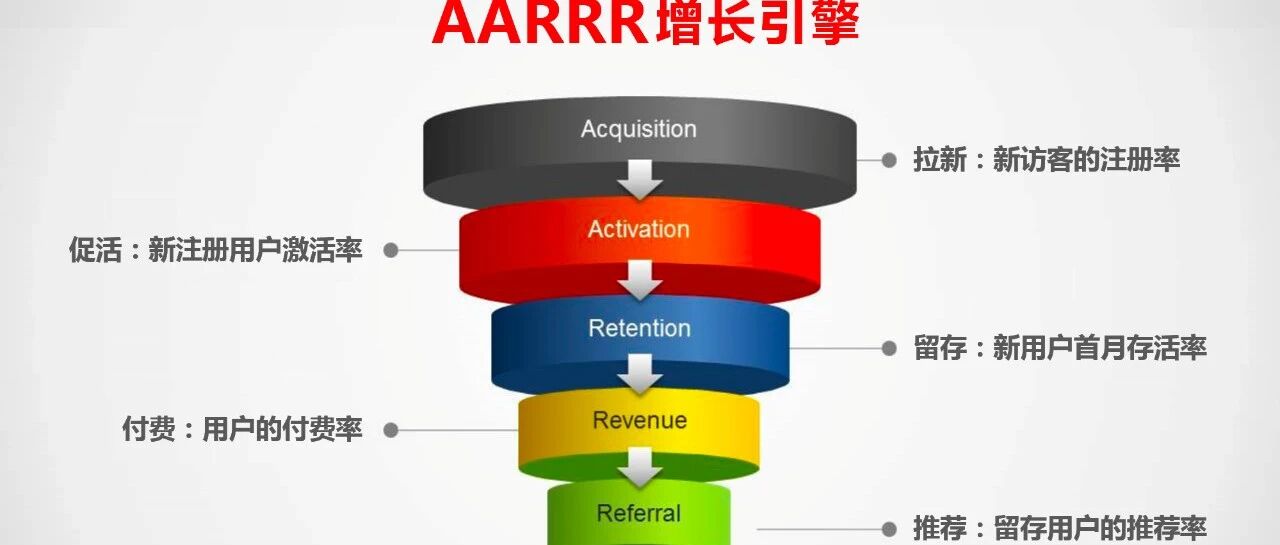 AARRR增长引擎

Acquisition

拉新：新访客的注册率

Activation

促活：新注册用户激活率

Retention

留存：新用户首月存活率

Revenue

付费：用户的付费率

Referral

推荐：留存用户的推荐率